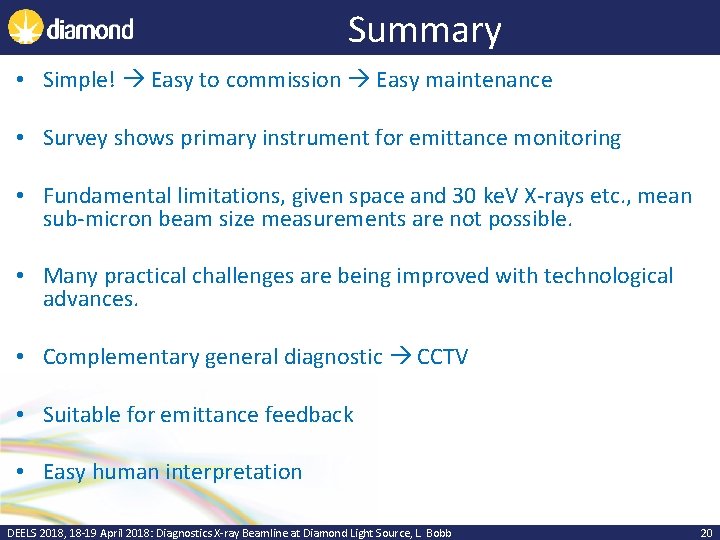 diamond

Summary

• Simple! → Easy to commission → Easy maintenance

• Survey shows primary instrument for emittance monitoring

• Fundamental limitations, given space and 30 keV X-rays etc., mean sub-micron beam size measurements are not possible.

• Many practical challenges are being improved with technological advances.

• Complementary general diagnostic → CCTV

• Suitable for emittance feedback

• Easy human interpretation

DEELS 2018, 18-19 April 2018: Diagnostics X-ray Beamline at Diamond Light Source, L. Bobb

20